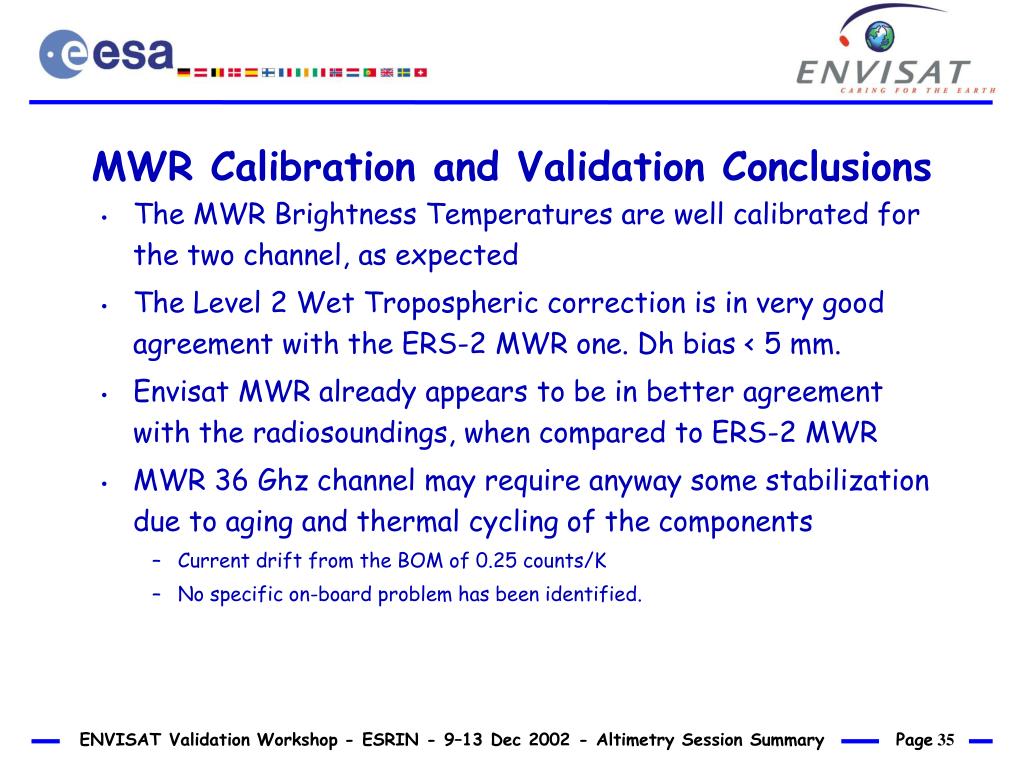 esa

ENVISAT
CARING FOR THE EARTH

MWR Calibration and Validation Conclusions

• The MWR Brightness Temperatures are well calibrated for the two channel, as expected
• The Level 2 Wet Tropospheric correction is in very good agreement with the ERS-2 MWR one. Dh bias < 5 mm.
• Envisat MWR already appears to be in better agreement with the radiosoundings, when compared to ERS-2 MWR
• MWR 36 Ghz channel may require anyway some stabilization due to aging and thermal cycling of the components
– Current drift from the BOM of 0.25 counts/K
– No specific on-board problem has been identified.

ENVISAT Validation Workshop - ESRIN - 9–13 Dec 2002 - Altimetry Session Summary Page 35